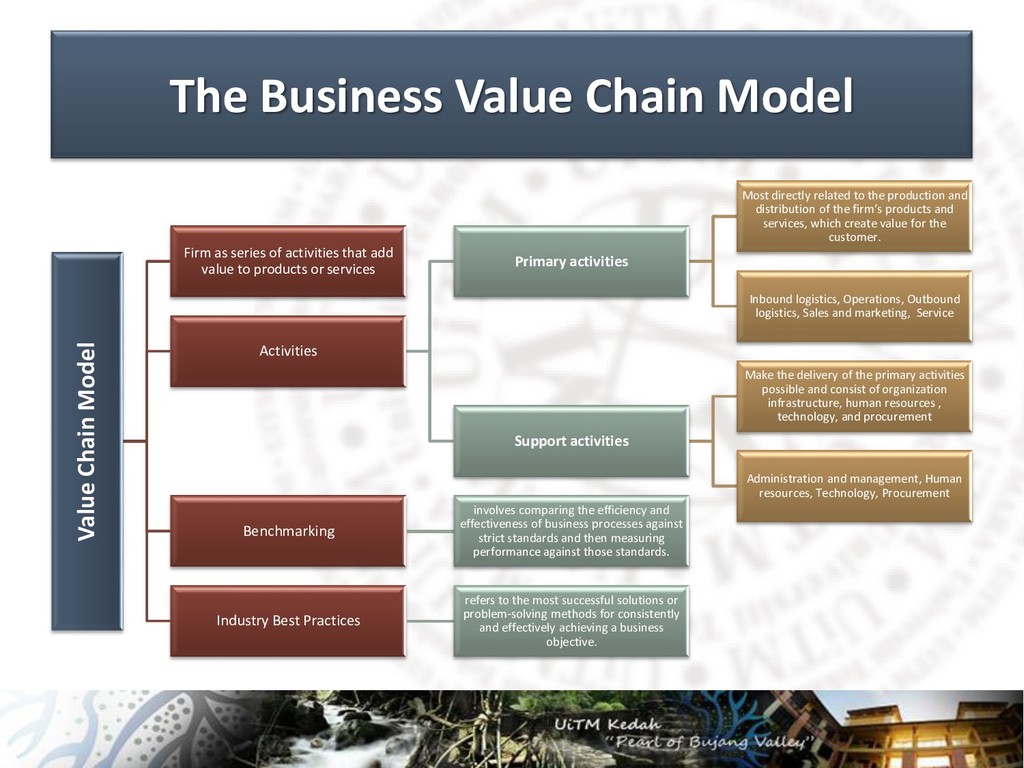 The Business Value Chain Model

Value Chain Model

Firm as series of activities that add value to products or services

Activities

Primary activities

Most directly related to the production and distribution of the firm's products and services, which create value for the customer.

Inbound logistics, Operations, Outbound logistics, Sales and marketing, Service

Support activities

Make the delivery of the primary activities possible and consist of organization infrastructure, human resources , technology, and procurement

Administration and management, Human resources, Technology, Procurement

Benchmarking

involves comparing the efficiency and effectiveness of business processes against strict standards and then measuring performance against those standards.

Industry Best Practices

refers to the most successful solutions or problem-solving methods for consistently and effectively achieving a business objective.

UiTM Kedah
"Pearl of Bujang Valley"